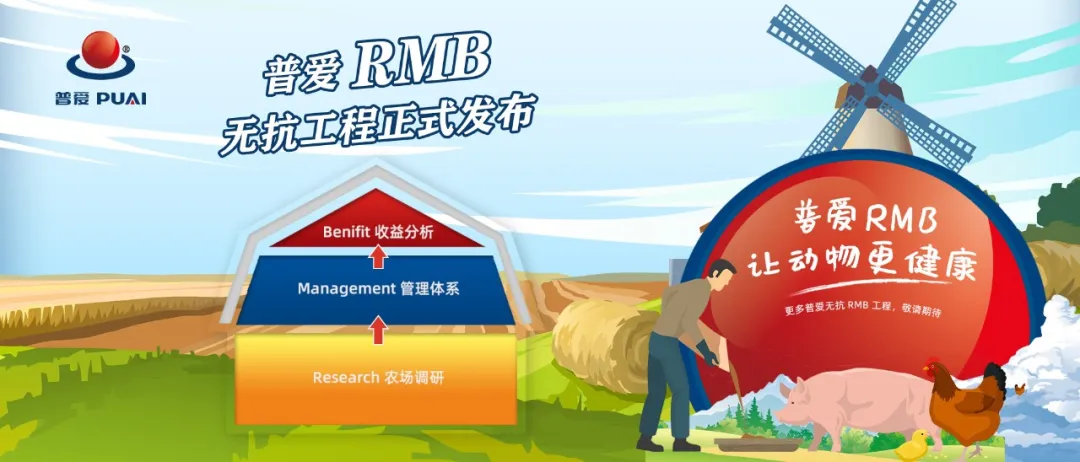 普爱 PUAI

普爱 RMB
无抗工程正式发布

Benifit 收益分析
Management 管理体系
Research 农场调研

普爱RMB
让动物更健康

更多普爱无抗 RMB 工程，敬请期待